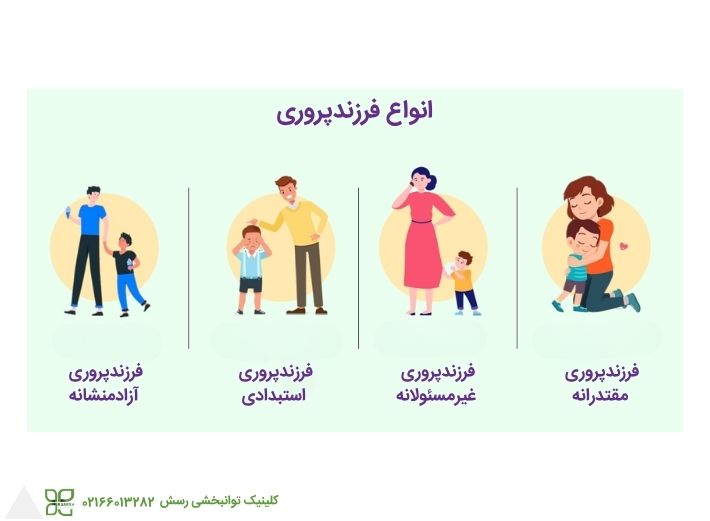 انواع فرزندپروری

فرزندپروری مقتدرانه

فرزندپروری غیرمسئولانه

فرزندپروری استبدادی

فرزندپروری آزادمنشانه

کلینیک توانبخشی رسش ۰۲۱۶۶۰۱۳۲۸۲